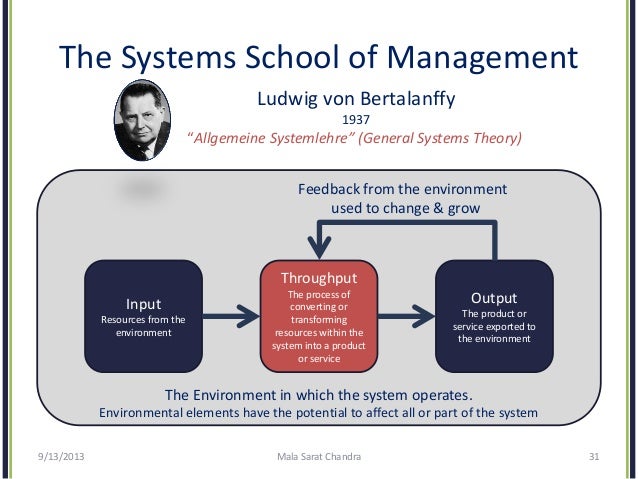 The Systems School of Management

Ludwig von Bertalanffy
1937
"Allgemeine Systemlehre" (General Systems Theory)

Feedback from the environment used to change & grow

Input
Resources from the environment

Throughput
The process of converting or transforming resources within the system into a product or service

Output
The product or service exported to the environment

The Environment in which the system operates.
Environmental elements have the potential to affect all or part of the system

9/13/2013
Mala Sarat Chandra
31